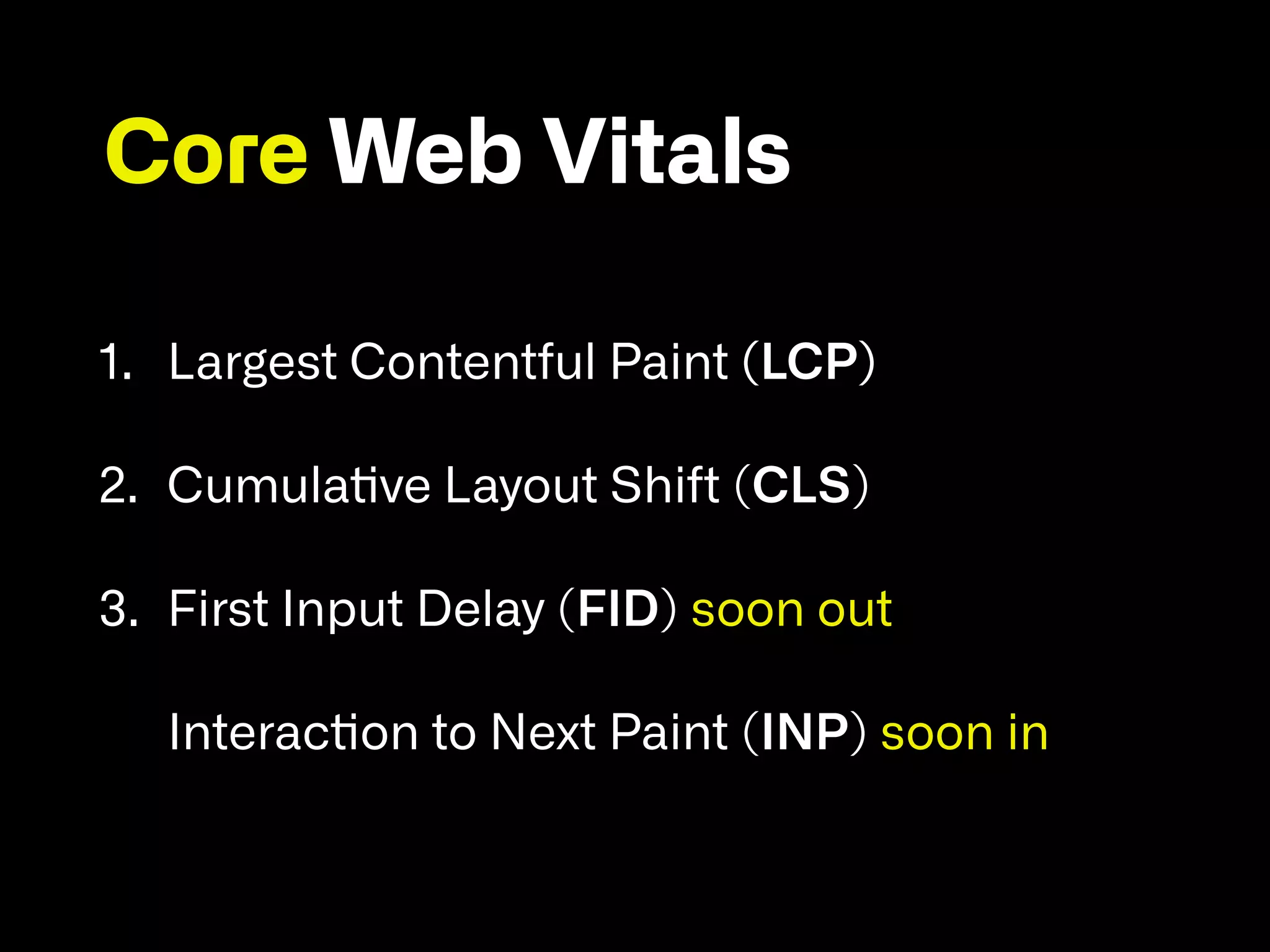 Core Web Vitals

1. Largest Contentful Paint (LCP)

2. Cumulative Layout Shift (CLS)

3. First Input Delay (FID) soon out

Interaction to Next Paint (INP) soon in